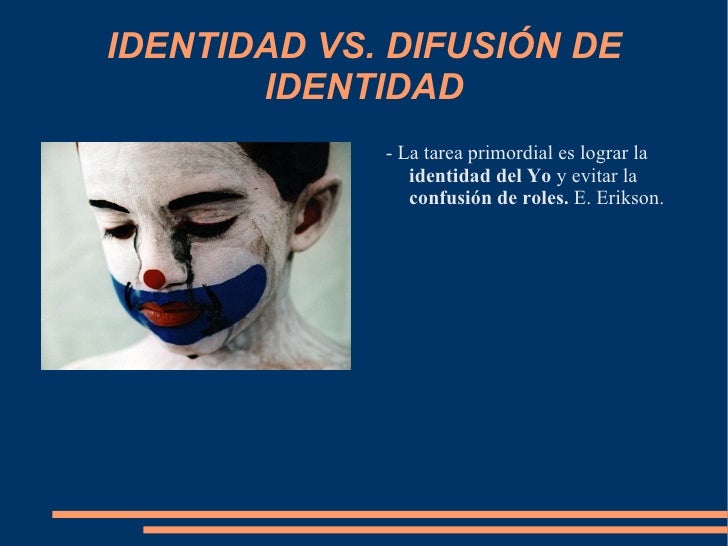 IDENTIDAD VS. DIFUSIÓN DE IDENTIDAD

- La tarea primordial es lograr la identidad del Yo y evitar la confusión de roles. E. Erikson.